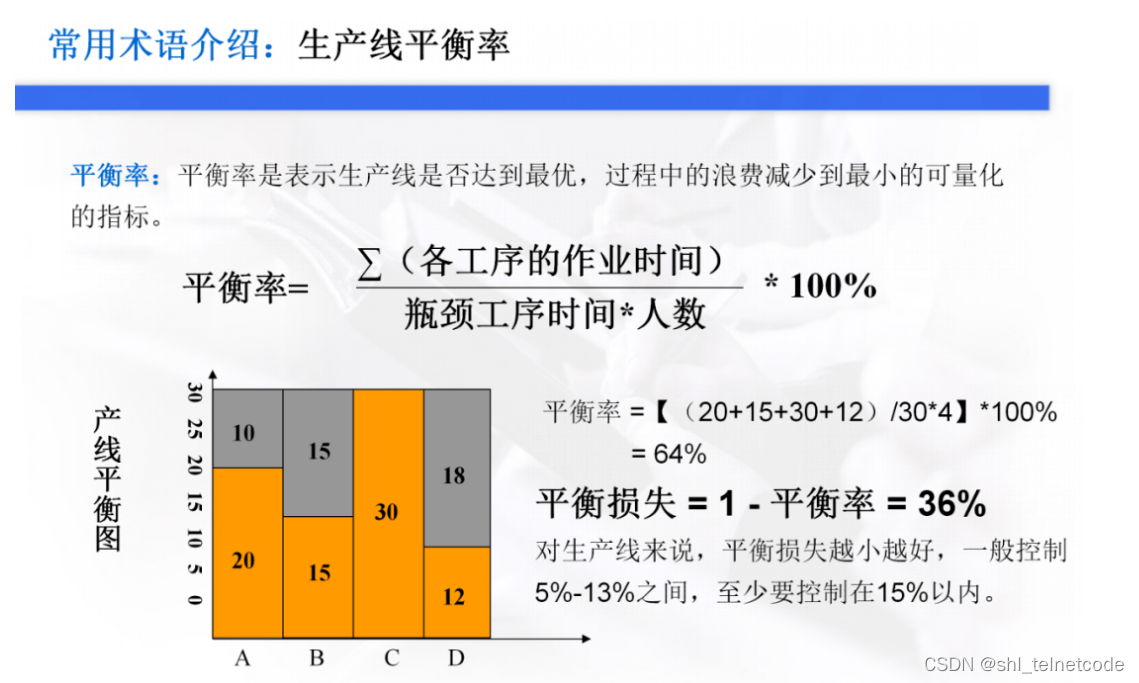 常用术语介绍：生产线平衡率

平衡率：平衡率是表示生产线是否达到最优，过程中的浪费减少到最小的可量化的指标。

平衡率= $\frac{\sum（各工序的作业时间）}{瓶颈工序时间*人数}$ * 100%

产线平衡图

30 25 20 15 10 5 0

10
20
15
15
30
18
12

A B C D

平衡率 =【（20+15+30+12）/30*4】*100%
= 64%

平衡损失 = 1 - 平衡率 = 36%

对生产线来说，平衡损失越小越好，一般控制5%-13%之间，至少要控制在15%以内。

CSDN @shl_telnetcode